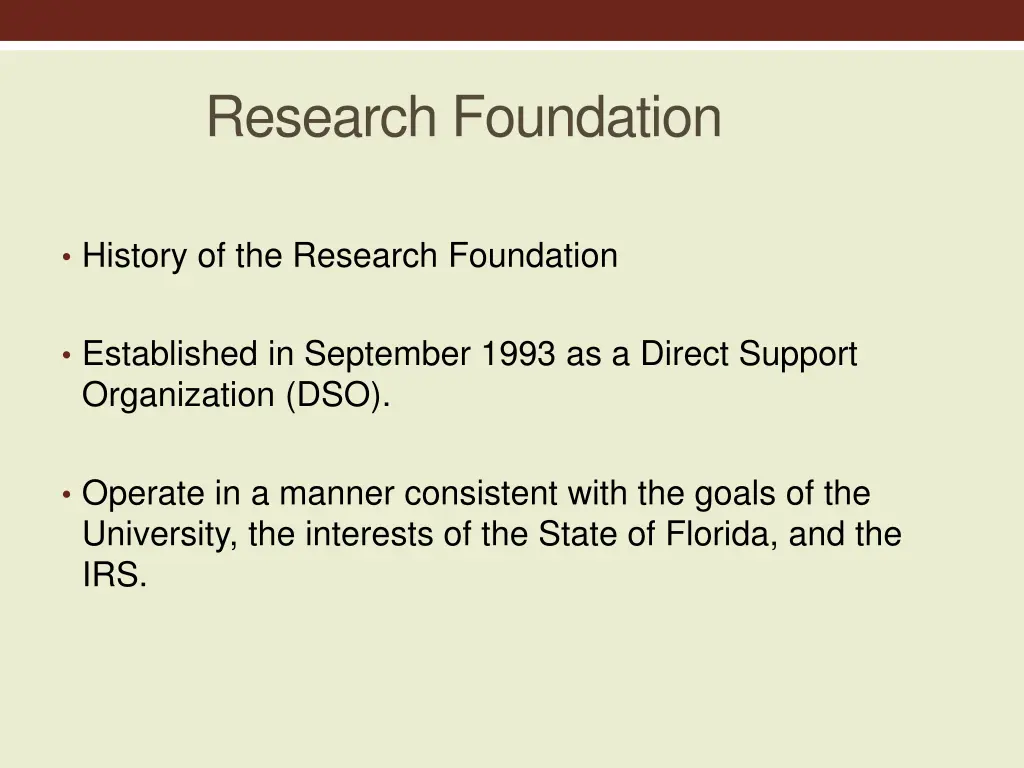 Research Foundation

• History of the Research Foundation

• Established in September 1993 as a Direct Support Organization (DSO).

• Operate in a manner consistent with the goals of the University, the interests of the State of Florida, and the IRS.